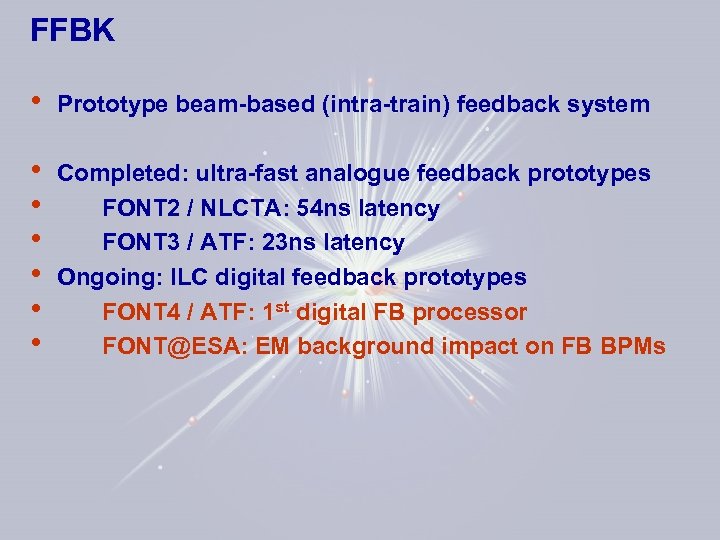 FFBK

• Prototype beam-based (intra-train) feedback system

• Completed: ultra-fast analogue feedback prototypes
• FONT2 / NLCTA: 54ns latency
• FONT3 / ATF: 23ns latency
• Ongoing: ILC digital feedback prototypes
• FONT4 / ATF: 1$^{st}$ digital FB processor
• FONT@ESA: EM background impact on FB BPMs